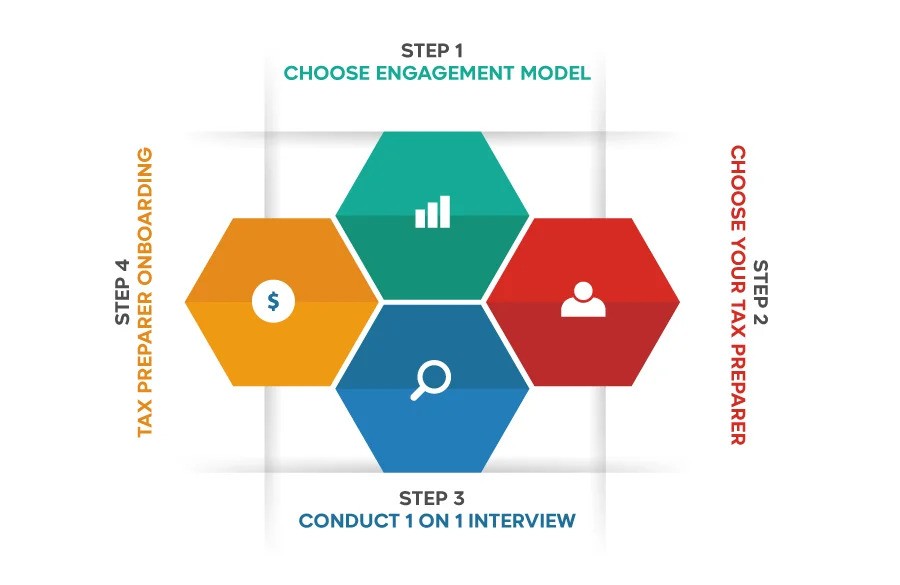 STEP 1
CHOOSE ENGAGEMENT MODEL

STEP 2
CHOOSE YOUR TAX PREPARER

STEP 3
CONDUCT 1 ON 1 INTERVIEW

STEP 4
TAX PREPARER ONBOARDING

$